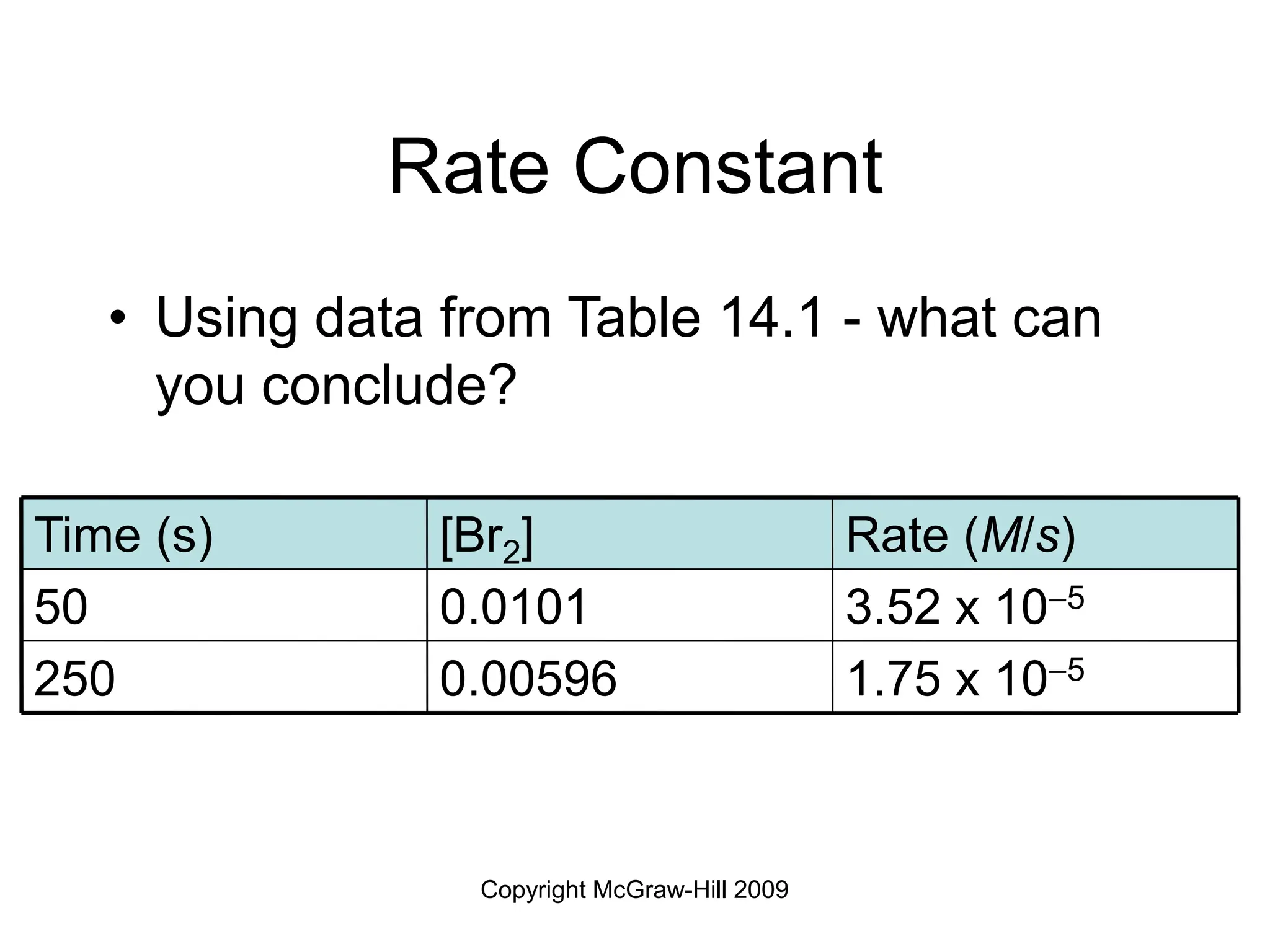 Rate Constant

• Using data from Table 14.1 - what can you conclude?

| Time (s) | $[Br_2]$ | Rate ($M/s$) |
|---|---|---|
| 50 | 0.0101 | $3.52 \times 10^{-5}$ |
| 250 | 0.00596 | $1.75 \times 10^{-5}$ |

Copyright McGraw-Hill 2009